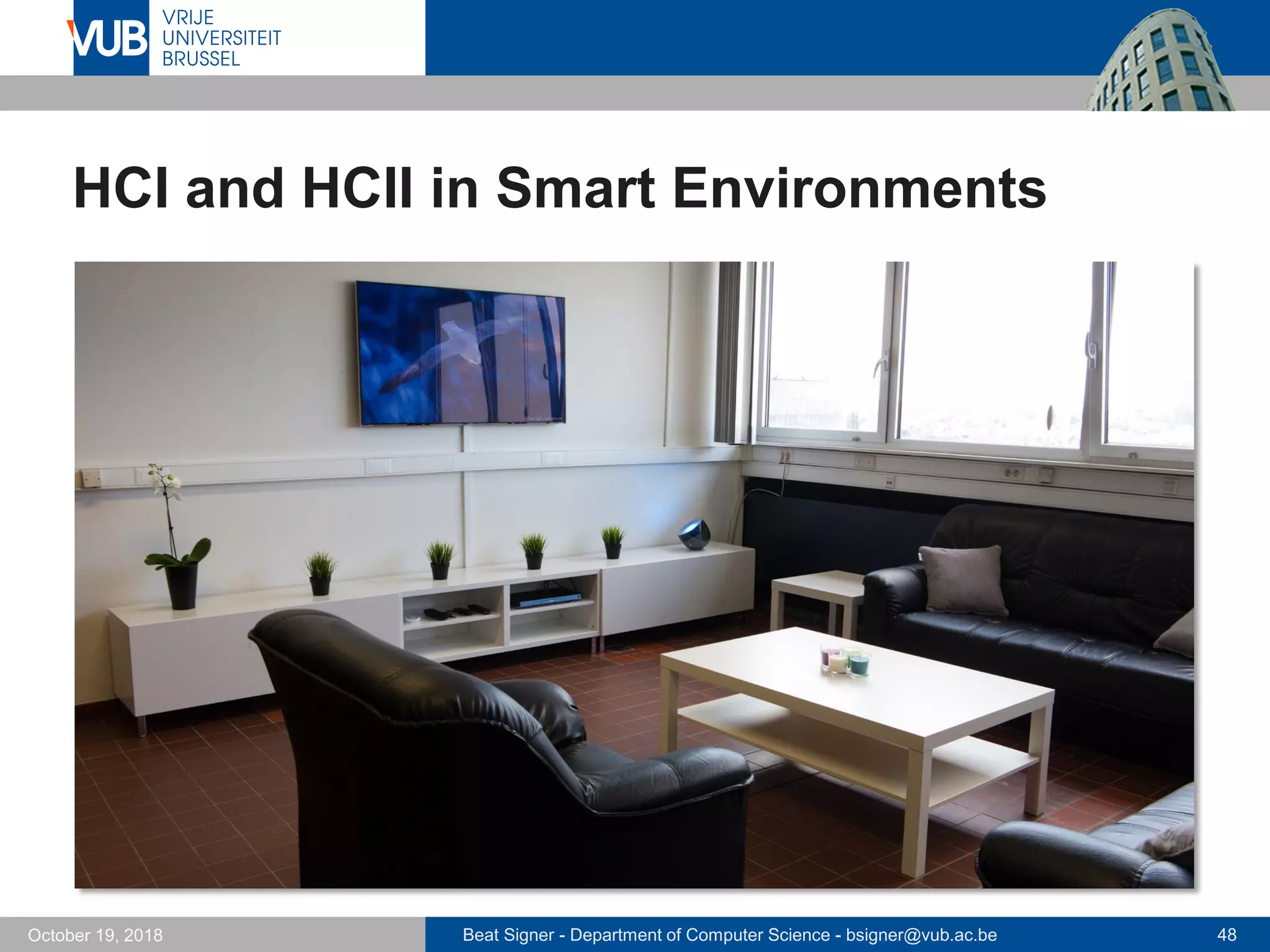 VUB VRIJE UNIVERSITEIT BRUSSEL

HCI and HCII in Smart Environments

October 19, 2018

Beat Signer - Department of Computer Science - bsigner@vub.ac.be

48